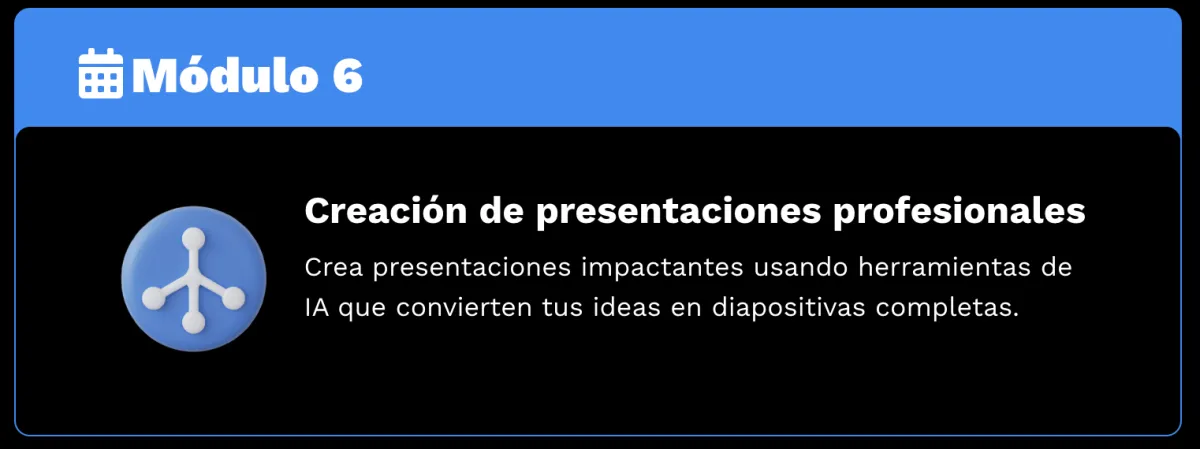 Módulo 6

Creación de presentaciones profesionales

Crea presentaciones impactantes usando herramientas de IA que convierten tus ideas en diapositivas completas.